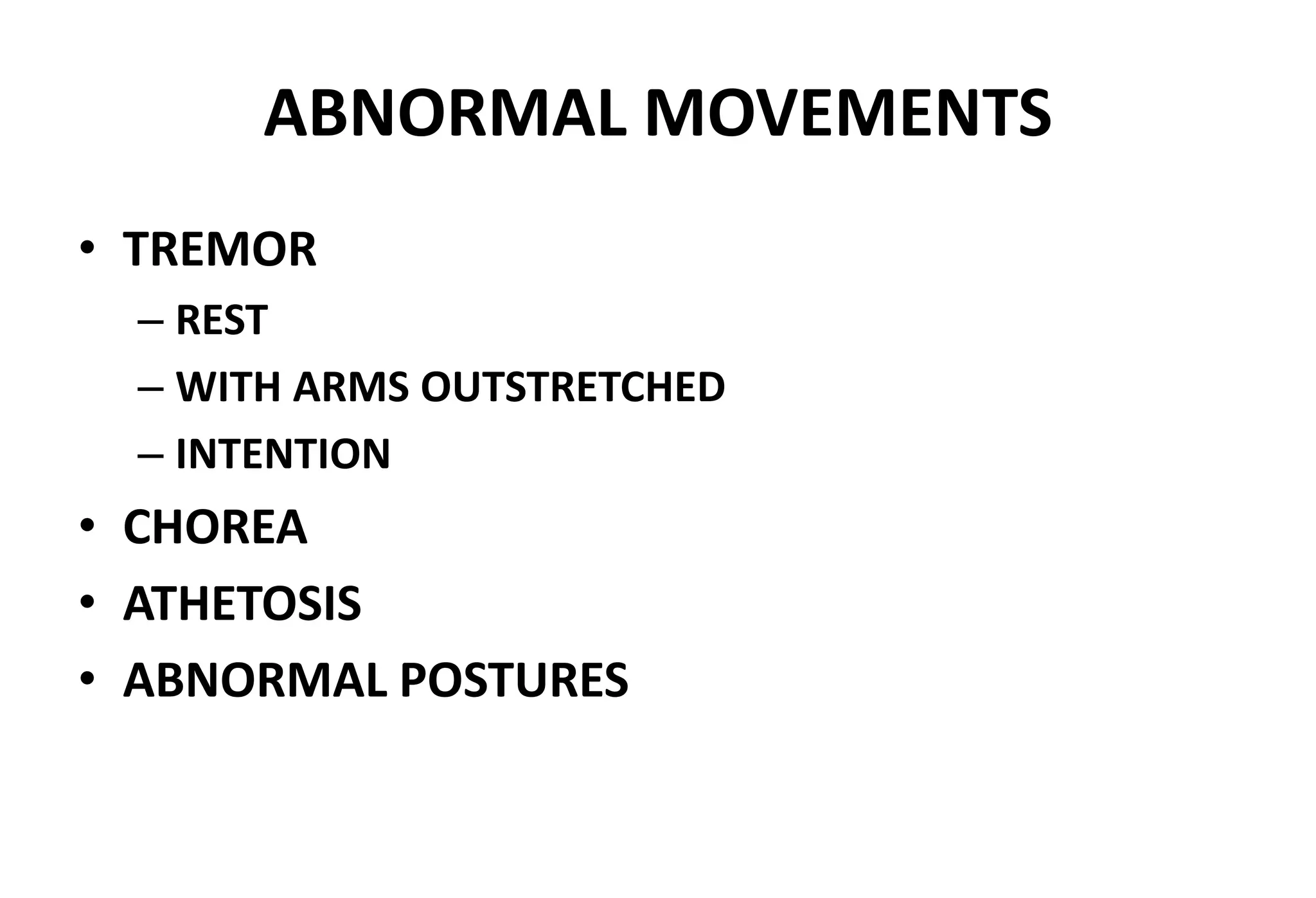 ABNORMAL MOVEMENTS

• TREMOR
– REST
– WITH ARMS OUTSTRETCHED
– INTENTION
• CHOREA
• ATHETOSIS
• ABNORMAL POSTURES